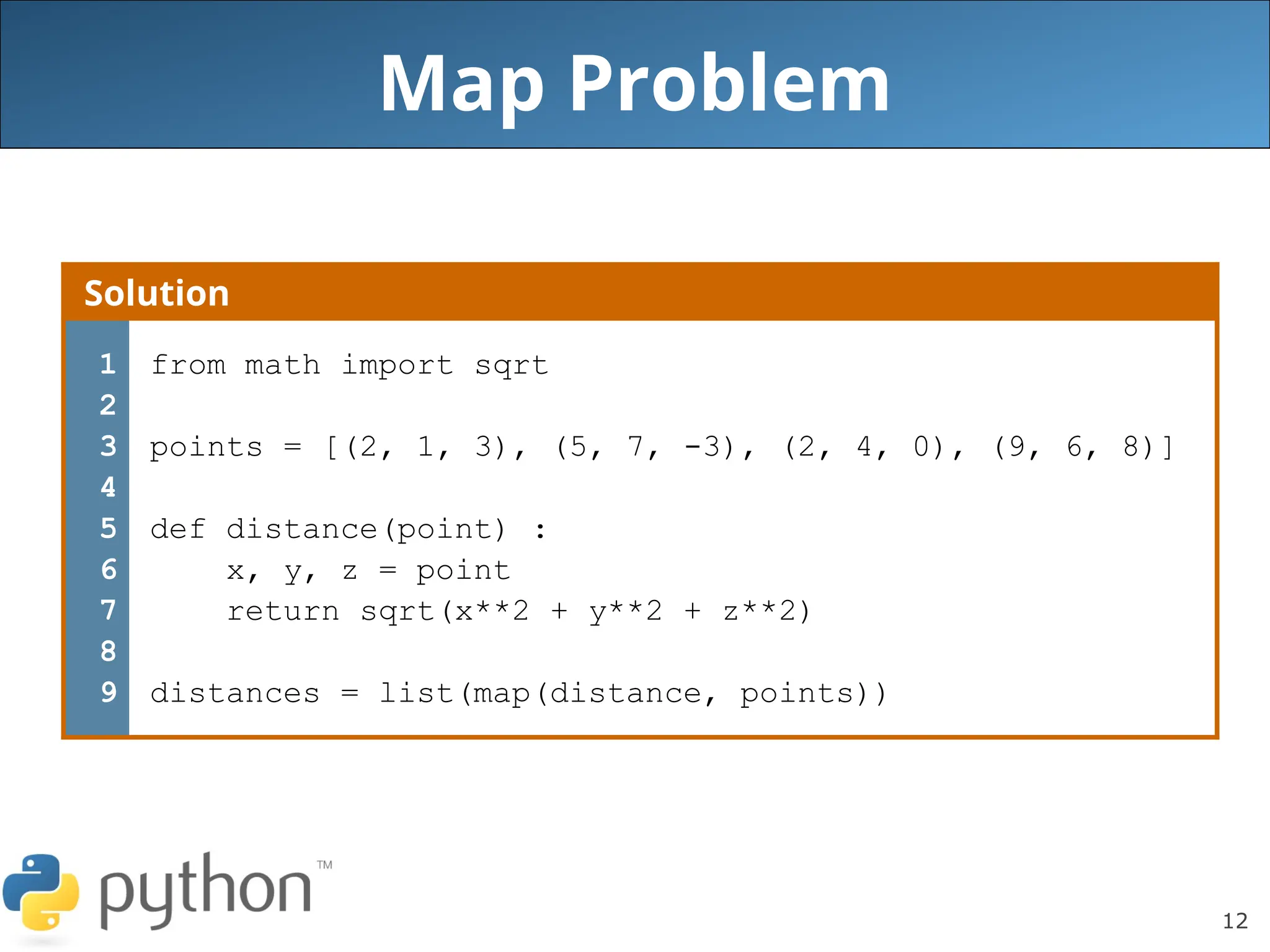 Map Problem

Solution

1 from math import sqrt
2
3 points = [(2, 1, 3), (5, 7, -3), (2, 4, 0), (9, 6, 8)]
4
5 def distance(point) :
6     x, y, z = point
7     return sqrt(x**2 + y**2 + z**2)
8
9 distances = list(map(distance, points))

python™

12